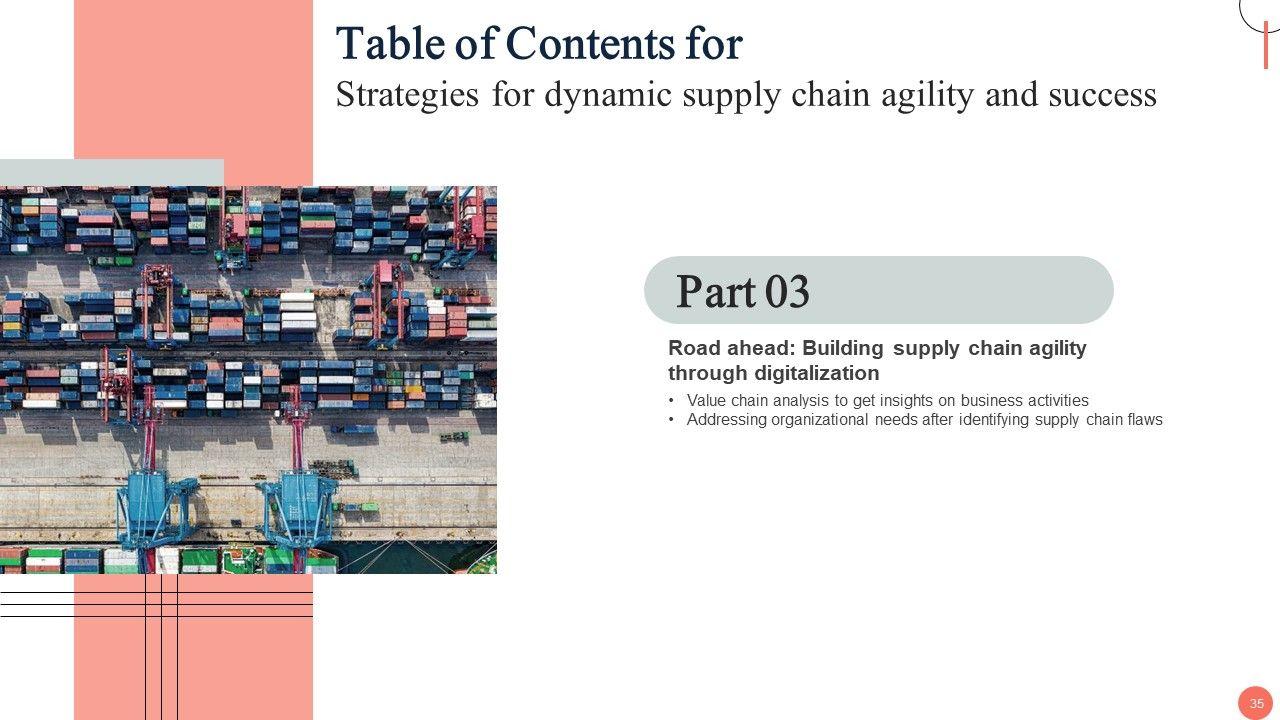 Table of Contents for
Strategies for dynamic supply chain agility and success

Part 03

Road ahead: Building supply chain agility through digitalization

• Value chain analysis to get insights on business activities
• Addressing organizational needs after identifying supply chain flaws

35